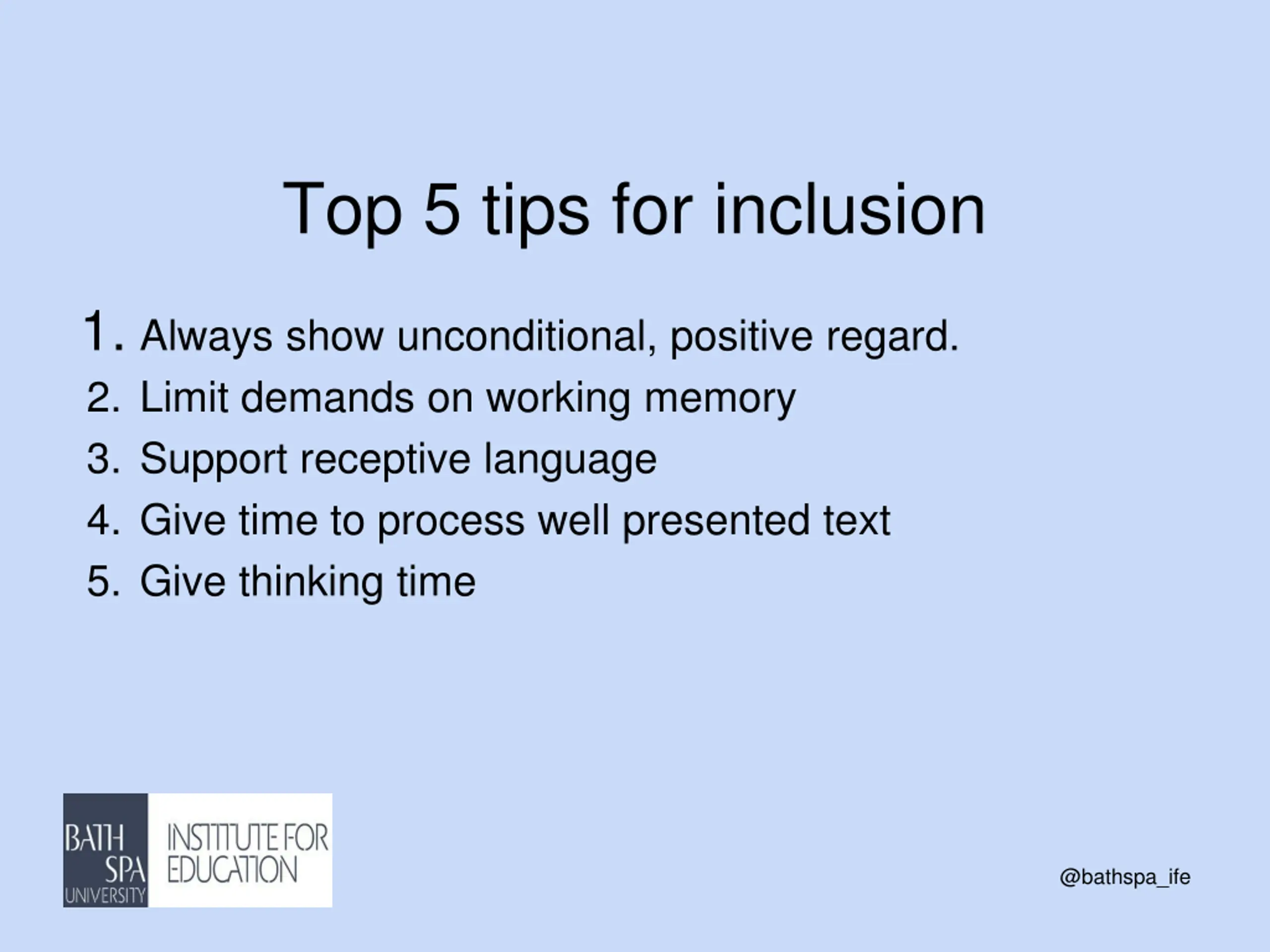 Top 5 tips for inclusion

1. Always show unconditional, positive regard.
2. Limit demands on working memory
3. Support receptive language
4. Give time to process well presented text
5. Give thinking time

BATH SPA UNIVERSITY INSTITUTE FOR EDUCATION

@bathspa_ife